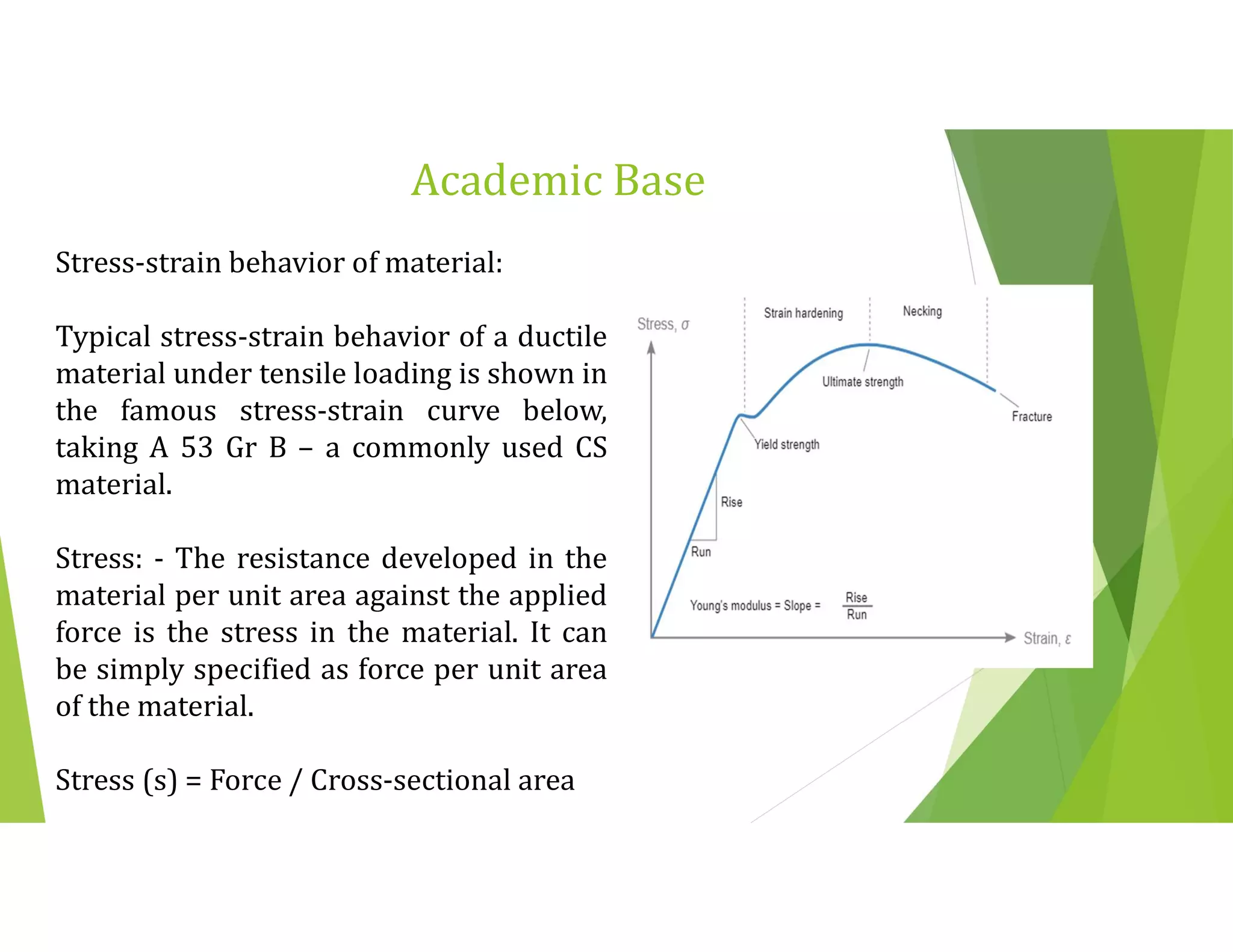 Academic Base

Stress-strain behavior of material:

Typical stress-strain behavior of a ductile material under tensile loading is shown in the famous stress-strain curve below, taking A 53 Gr B – a commonly used CS material.

Stress: - The resistance developed in the material per unit area against the applied force is the stress in the material. It can be simply specified as force per unit area of the material.

Stress (s) = Force / Cross-sectional area

Stress, $\sigma$

Strain hardening

Necking

Ultimate strength

Fracture

Yield strength

Rise

Run

Young's modulus = Slope = $\frac{Rise}{Run}$

Strain, $\varepsilon$